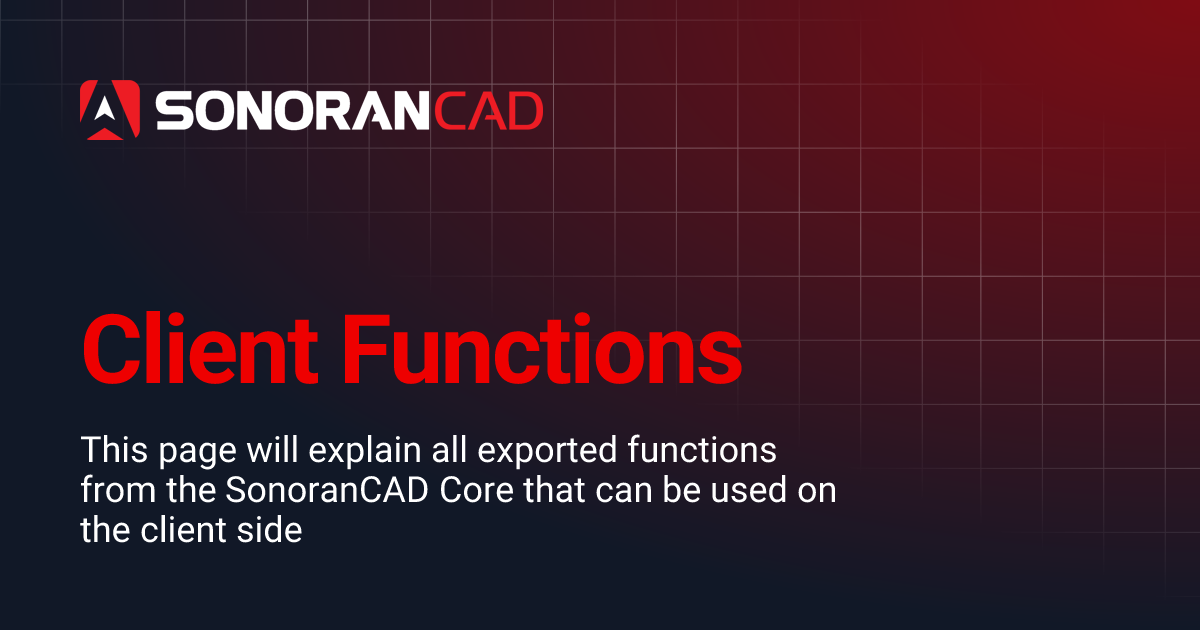 SONORANCAD

Client Functions

This page will explain all exported functions from the SonoranCAD Core that can be used on the client side